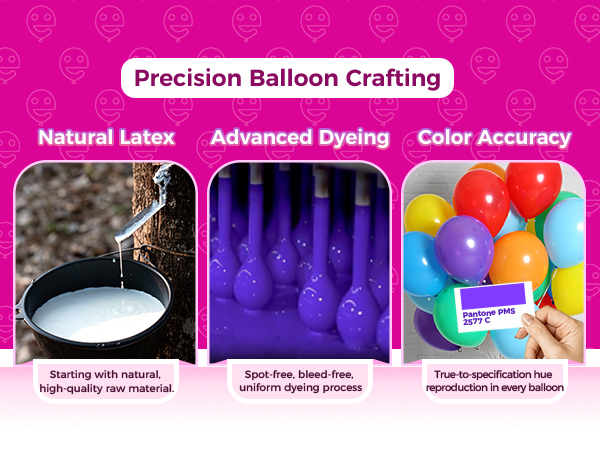 Precision Balloon Crafting

Natural Latex

Starting with natural, high-quality raw material.

Advanced Dyeing

Spot-free, bleed-free, uniform dyeing process

Color Accuracy

Pantone PMS 2577 C

True-to-specification hue reproduction in every balloon